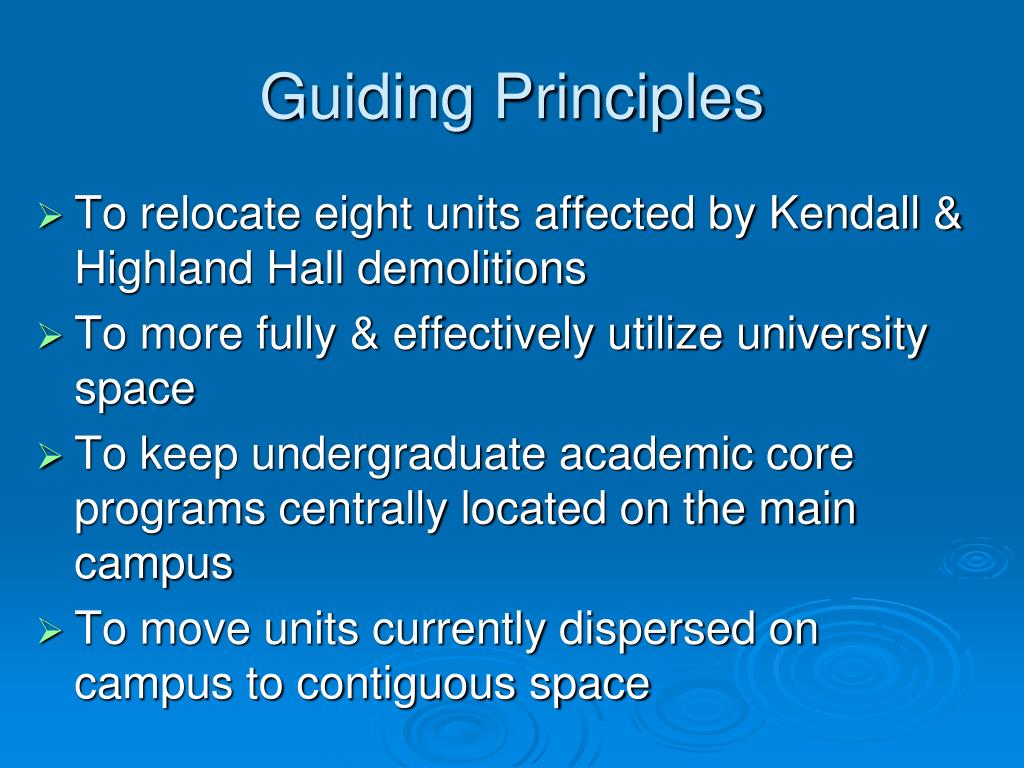 Guiding Principles

➢ To relocate eight units affected by Kendall & Highland Hall demolitions

➢ To more fully & effectively utilize university space

➢ To keep undergraduate academic core programs centrally located on the main campus

➢ To move units currently dispersed on campus to contiguous space